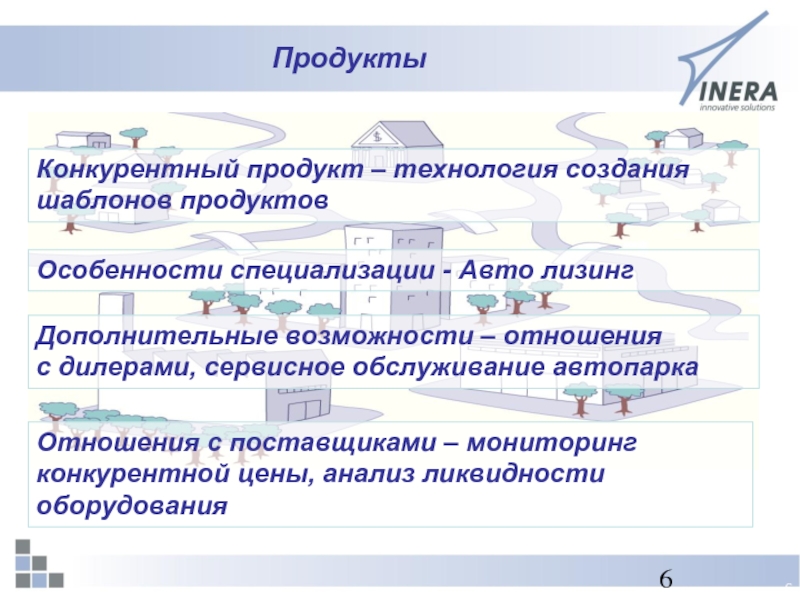 Продукты

INERA
innovative solutions

$

Конкурентный продукт – технология создания шаблонов продуктов

Особенности специализации - Авто лизинг

Дополнительные возможности – отношения с дилерами, сервисное обслуживание автопарка

Отношения с поставщиками – мониторинг конкурентной цены, анализ ликвидности оборудования

6